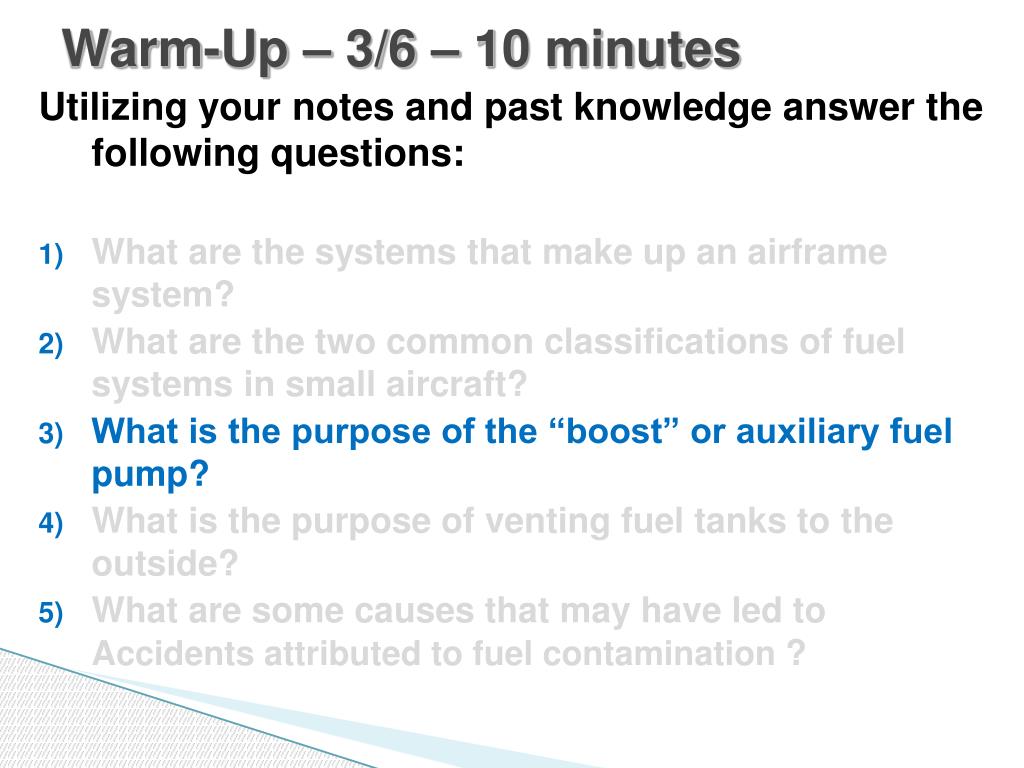 Warm-Up – 3/6 – 10 minutes

Utilizing your notes and past knowledge answer the following questions:

1) What are the systems that make up an airframe system?
2) What are the two common classifications of fuel systems in small aircraft?
3) What is the purpose of the “boost” or auxiliary fuel pump?
4) What is the purpose of venting fuel tanks to the outside?
5) What are some causes that may have led to Accidents attributed to fuel contamination ?